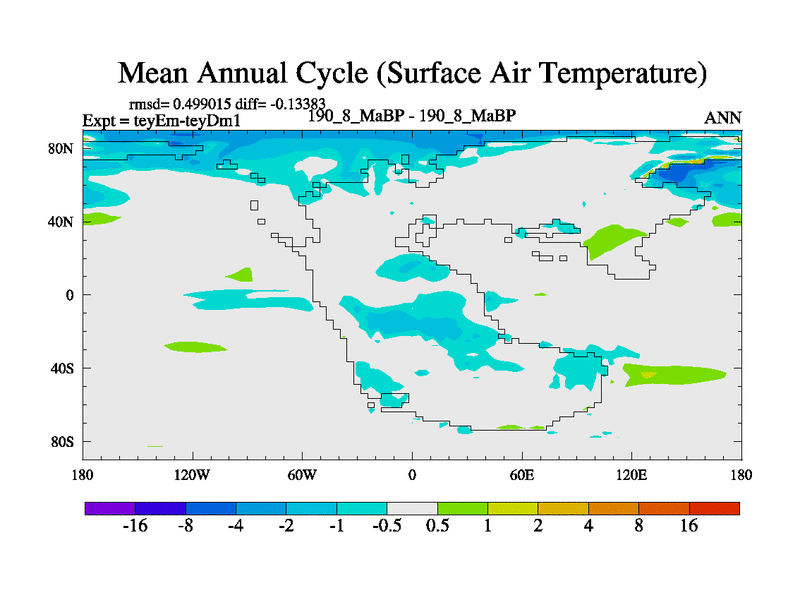 Mean Annual Cycle (Surface Air Temperature)

rmsd= 0.499015 diff= -0.13383
Expt = teyEm-teyDm1
190_8_MaBP - 190_8_MaBP
ANN

80N
40N
0
40S
80S

180
120W
60W
0
60E
120E
180

-16
-8
-4
-2
-1
-0.5
0.5
1
2
4
8
16